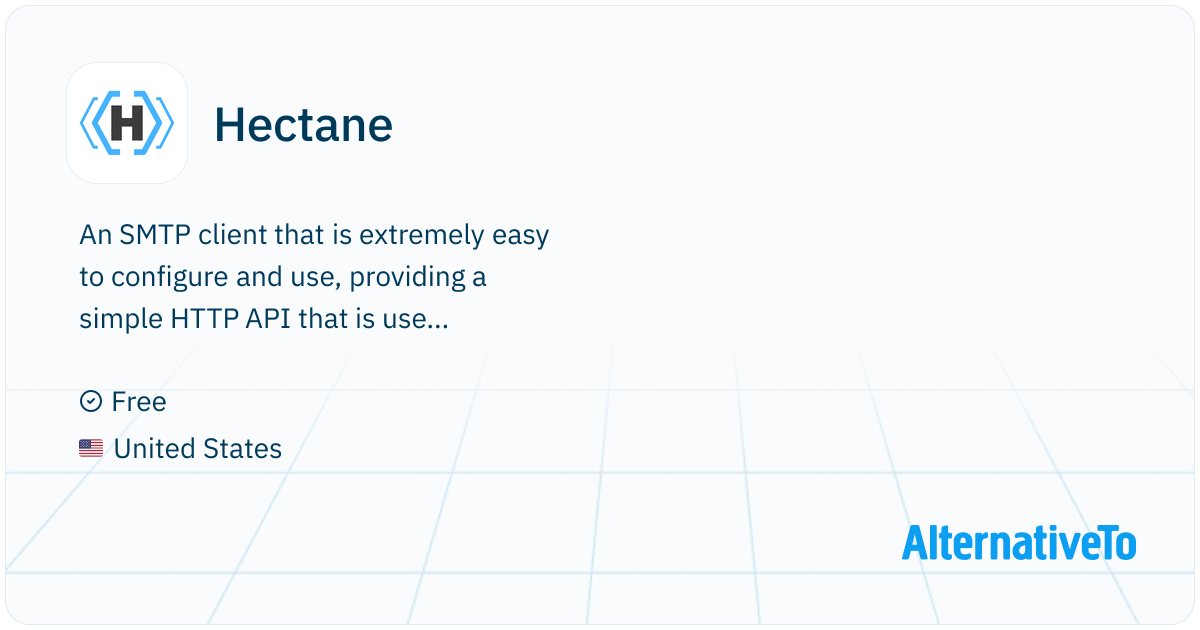 H

Hectane

An SMTP client that is extremely easy to configure and use, providing a simple HTTP API that is use...

Free

United States

AlternativeTo